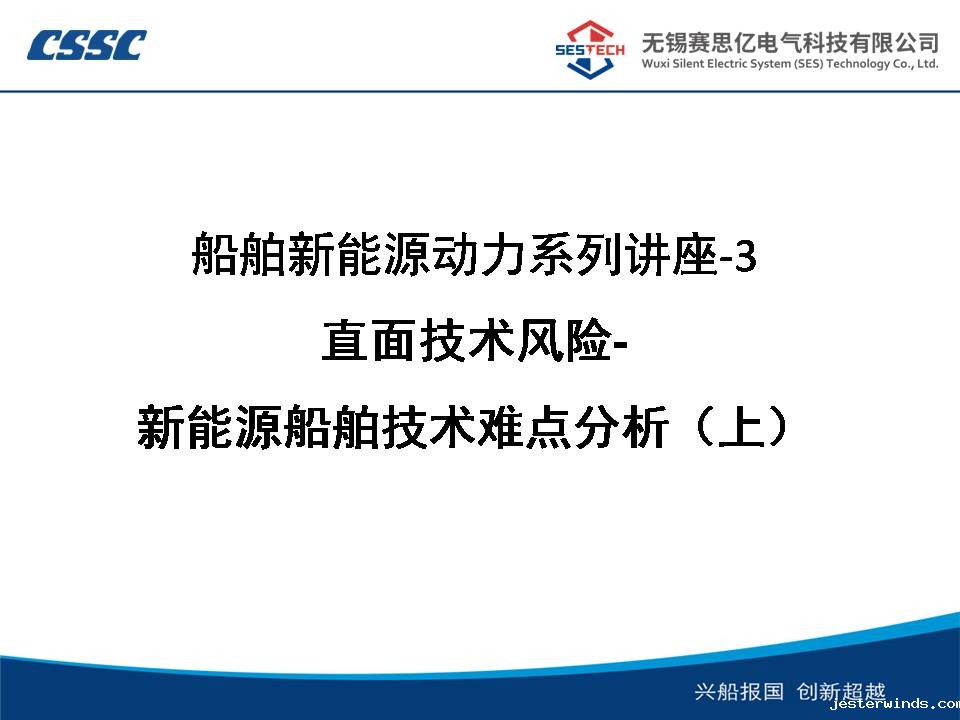 CSSC

SESTECH 无锡赛思亿电气科技有限公司
Wuxi Silent Electric System (SES) Technology Co., Ltd.

船舶新能源动力系列讲座-3
直面技术风险-
新能源船舶技术难点分析（上）

兴船报国 创新超越
jesterwinds.com